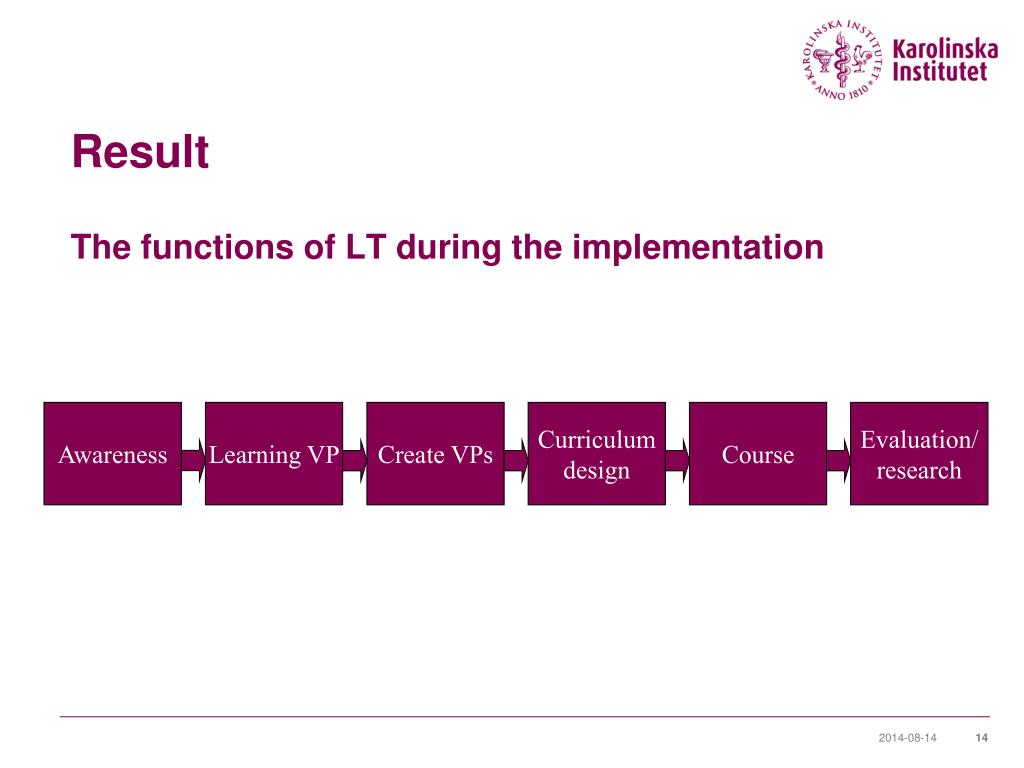 KAROLINSKA INSTITUTET ANNO 1810

Karolinska Institutet

Result

The functions of LT during the implementation

Awareness

Learning VP

Create VPs

Curriculum design

Course

Evaluation/ research

2014-08-14

14